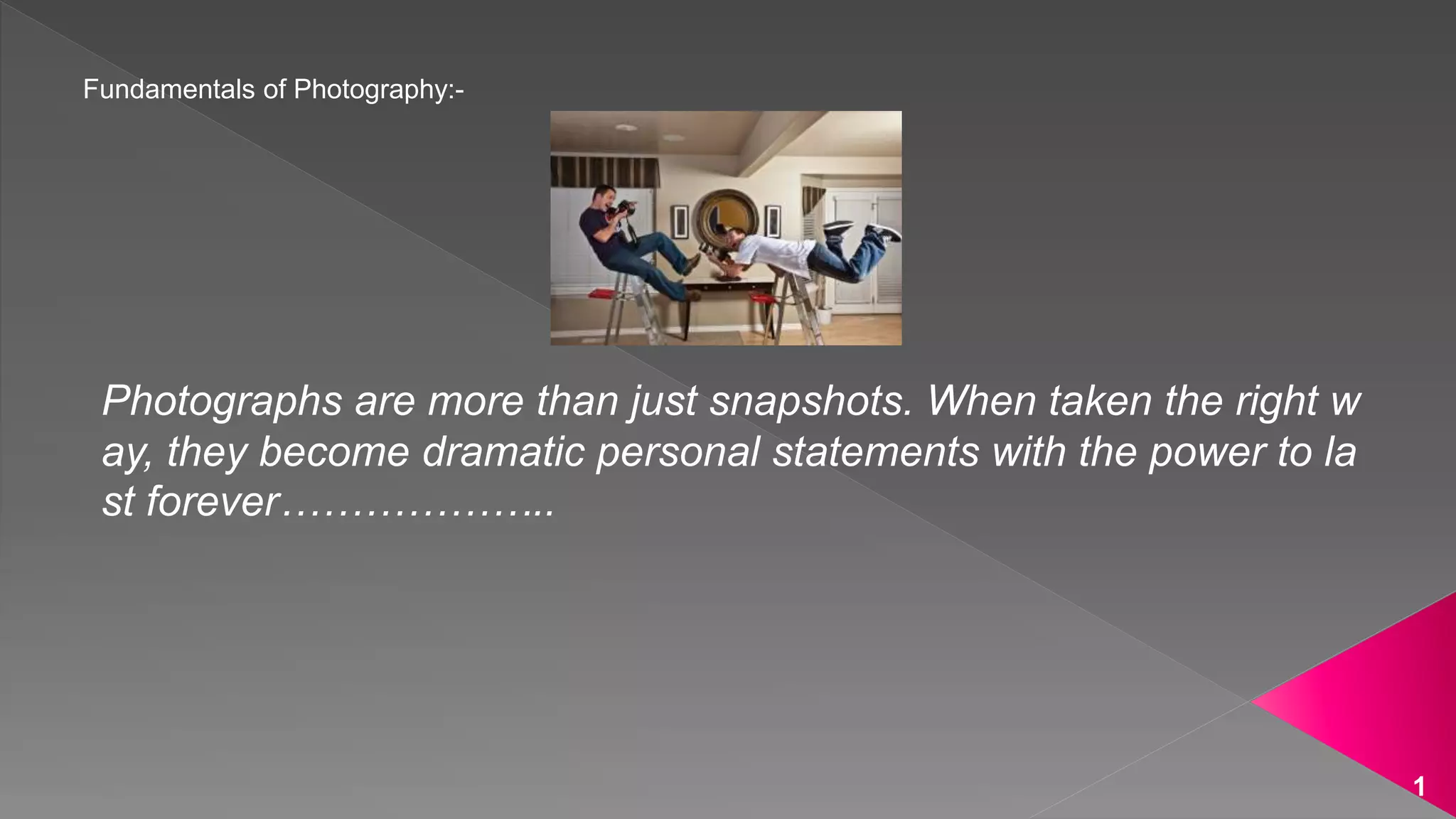 Fundamentals of Photography:-

Photographs are more than just snapshots. When taken the right w ay, they become dramatic personal statements with the power to la st forever………………...

1